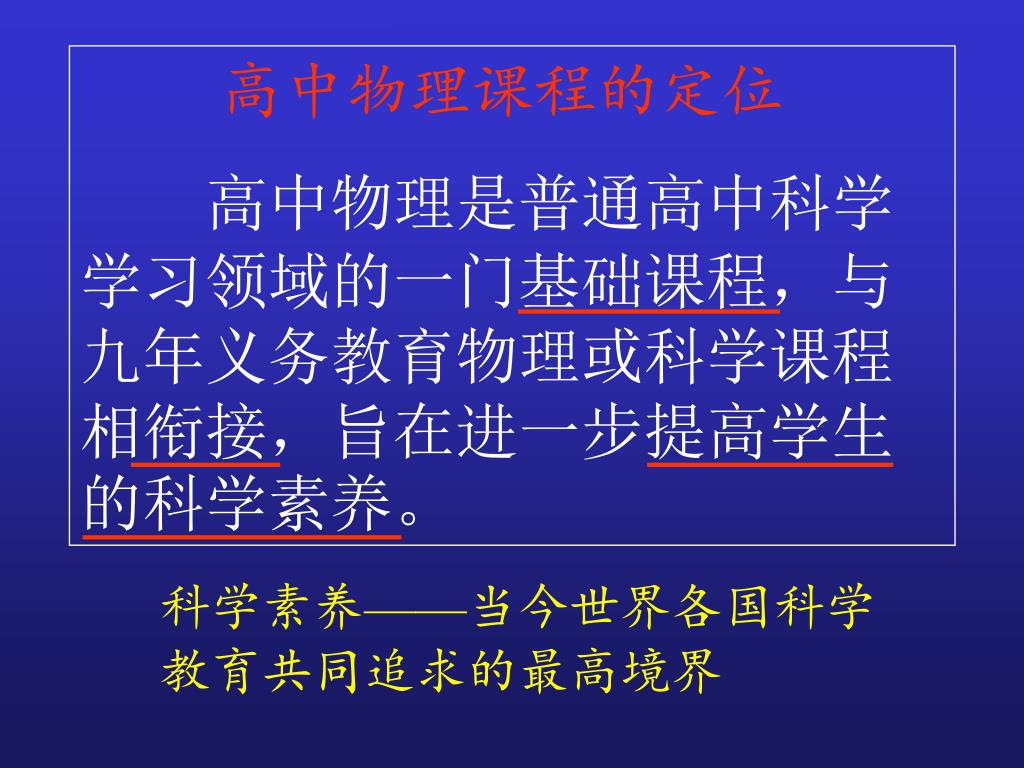 高中物理课程的定位

高中物理是普通高中科学学习领域的一门基础课程，与九年义务教育物理或科学课程相衔接，旨在进一步提高学生的科学素养。

科学素养——当今世界各国科学教育共同追求的最高境界